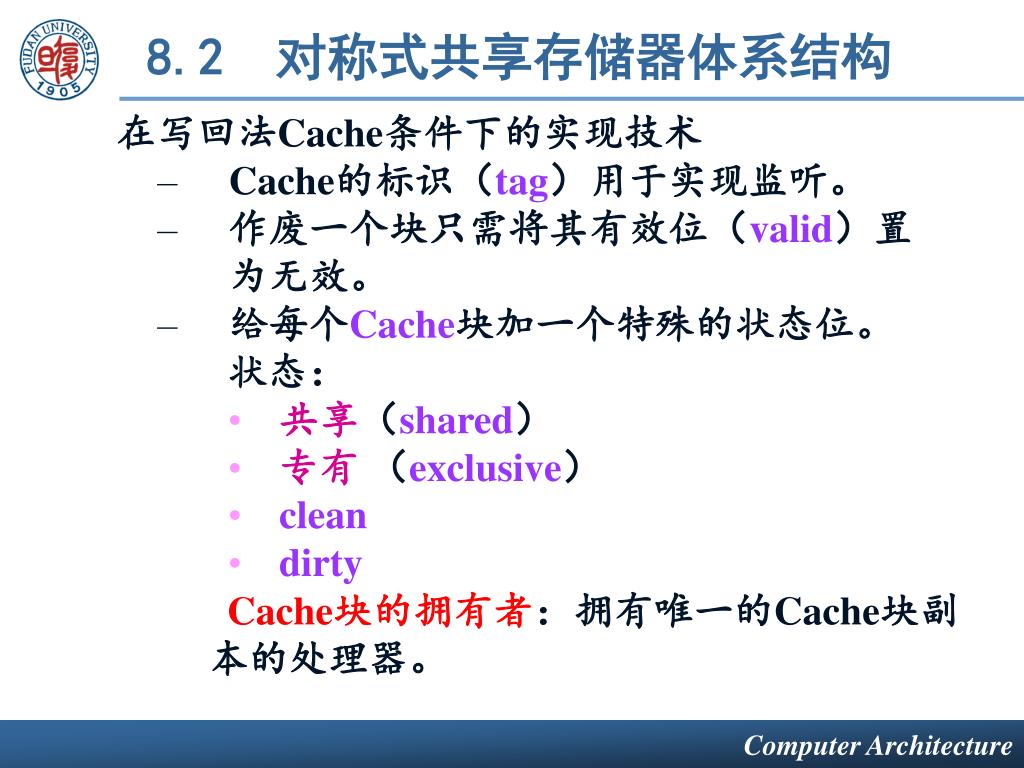 FUDAN UNIVERSITY 1905

8.2　对称式共享存储器体系结构

在写回法Cache条件下的实现技术

– Cache的标识（tag）用于实现监听。

– 作废一个块只需将其有效位（valid）置为无效。

– 给每个Cache块加一个特殊的状态位。
状态：

• 共享（shared）
• 专有 （exclusive）
• clean
• dirty

Cache块的拥有者：拥有唯一的Cache块副本的处理器。

Computer Architecture